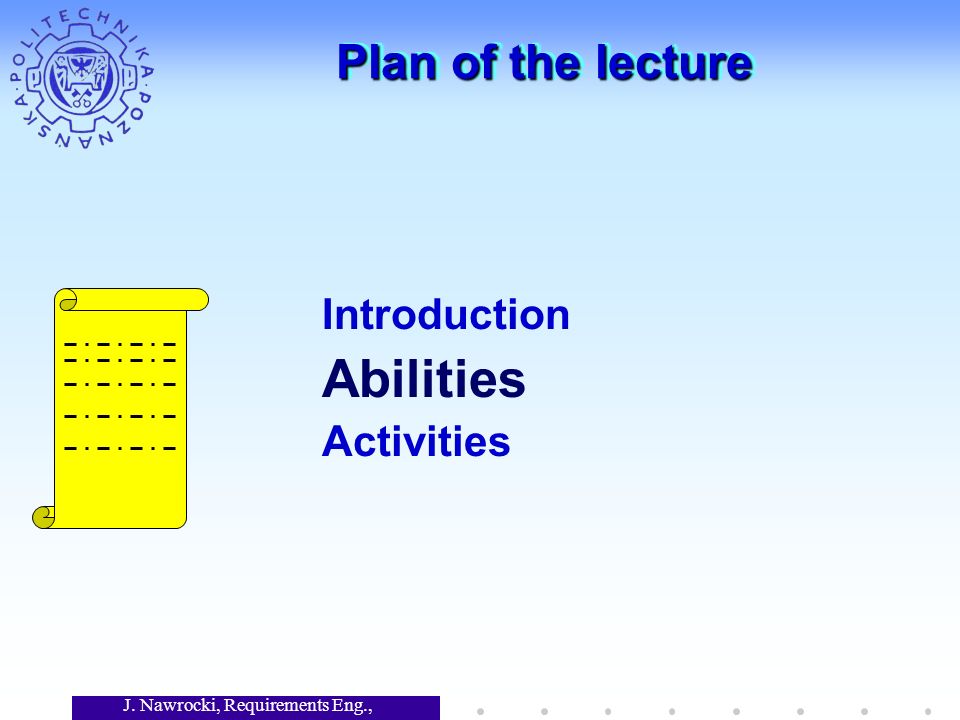 POLITECHNIKA POZNAŃSKA

Plan of the lecture

Introduction

Abilities

Activities

J. Nawrocki, Requirements Eng.,